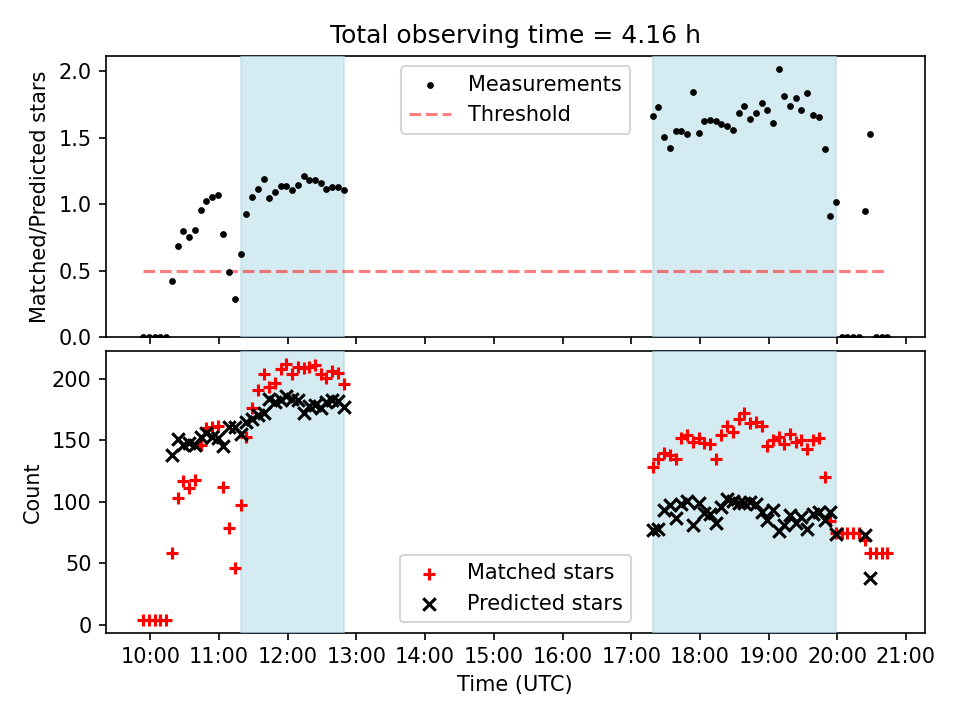 Total observing time = 4.16 h

Matched/Predicted stars

2.0
1.5
1.0
0.5
0.0

Measurements
Threshold

Count

200
150
100
50
0

Matched stars
Predicted stars

10:00 11:00 12:00 13:00 14:00 15:00 16:00 17:00 18:00 19:00 20:00 21:00

Time (UTC)